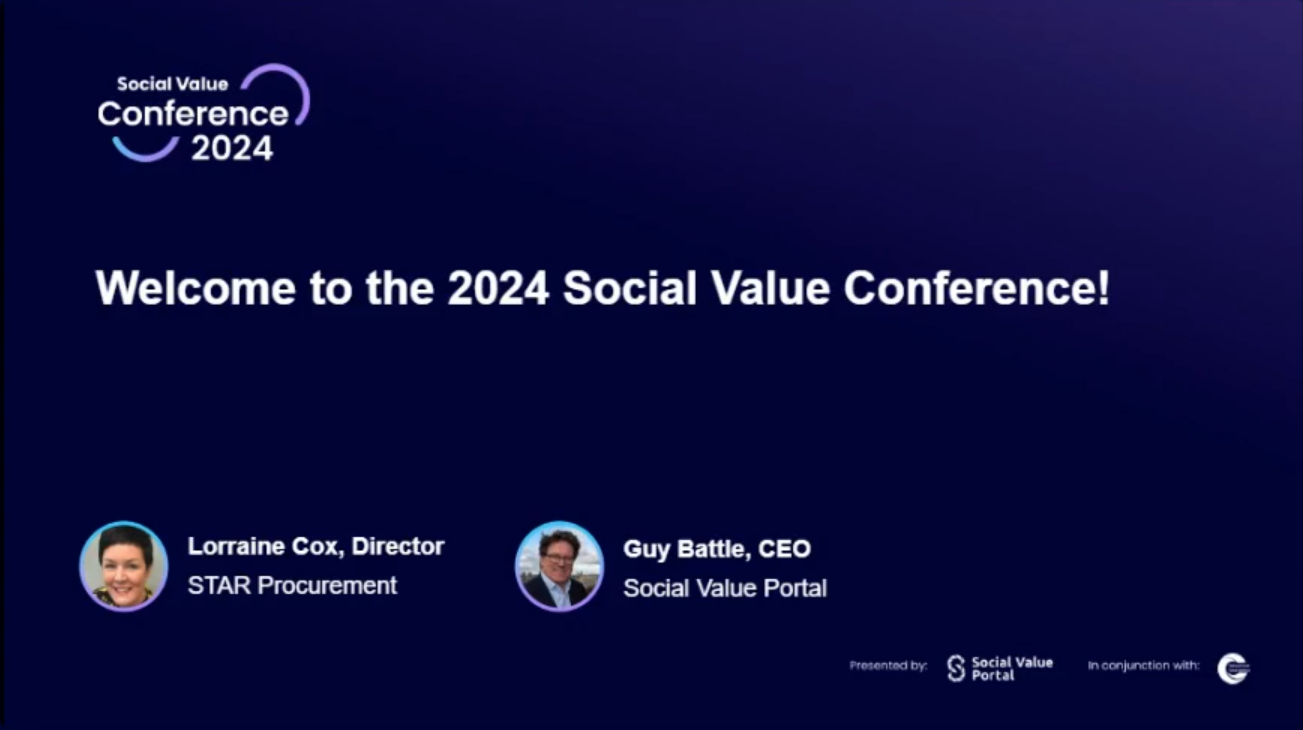 Social Value Conference 2024

Welcome to the 2024 Social Value Conference!

Lorraine Cox, Director
STAR Procurement

Guy Battle, CEO
Social Value Portal

Presented by: Social Value Portal

In conjunction with: